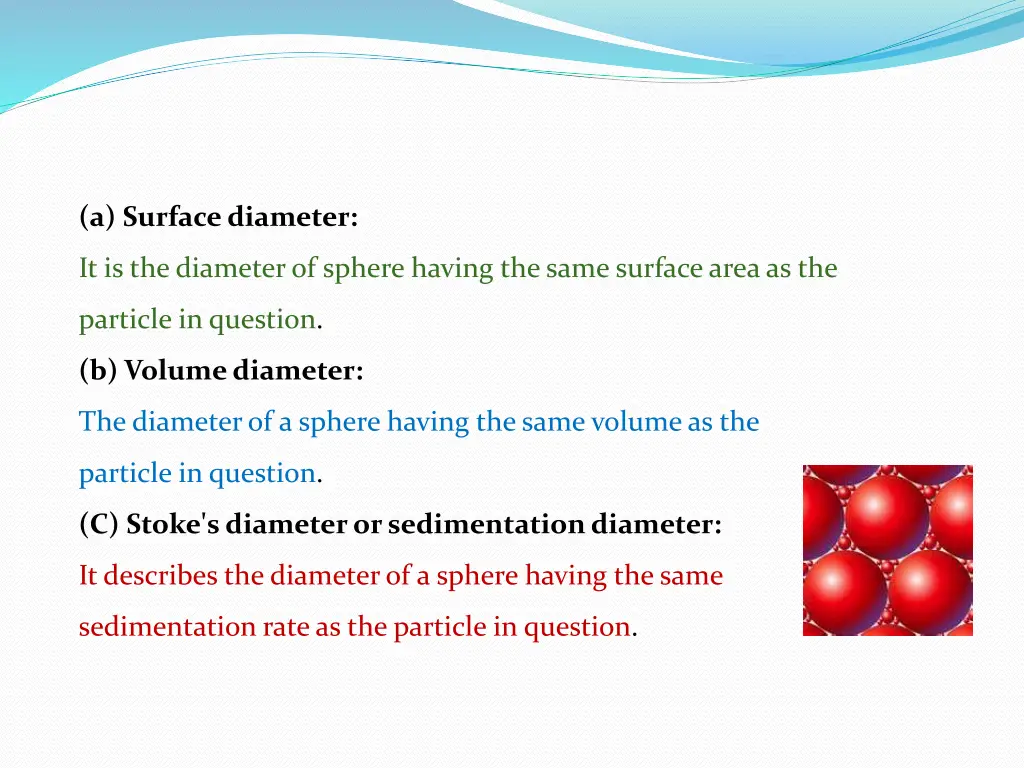 (a) Surface diameter:

It is the diameter of sphere having the same surface area as the particle in question.

(b) Volume diameter:

The diameter of a sphere having the same volume as the particle in question.

(C) Stoke's diameter or sedimentation diameter:

It describes the diameter of a sphere having the same sedimentation rate as the particle in question.